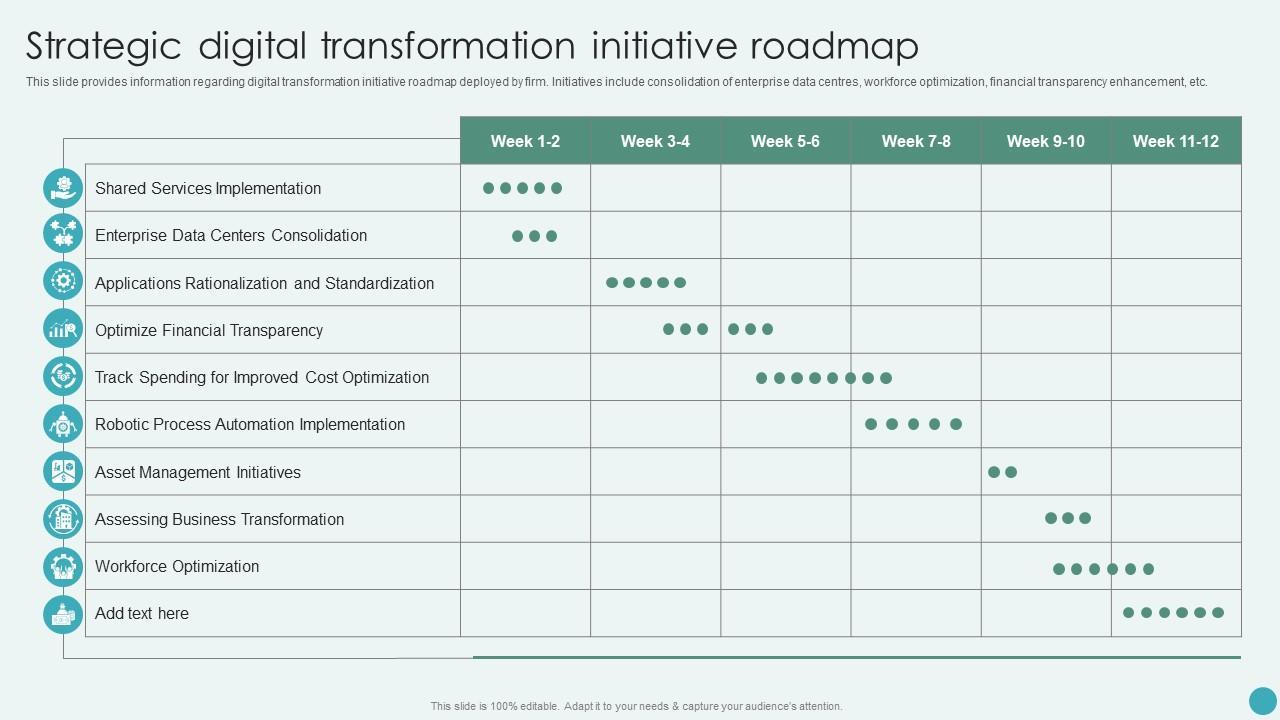 Strategic digital transformation initiative roadmap

This slide provides information regarding digital transformation initiative roadmap deployed by firm. Initiatives include consolidation of enterprise data centres, workforce optimization, financial transparency enhancement, etc.

| | Week 1-2 | Week 3-4 | Week 5-6 | Week 7-8 | Week 9-10 | Week 11-12 |
|---|---|---|---|---|---|---|
| Shared Services Implementation | | | | | | |
| Enterprise Data Centers Consolidation | | | | | | |
| Applications Rationalization and Standardization | | | | | | |
| Optimize Financial Transparency | | | | | | |
| Track Spending for Improved Cost Optimization | | | | | | |
| Robotic Process Automation Implementation | | | | | | |
| Asset Management Initiatives | | | | | | |
| Assessing Business Transformation | | | | | | |
| Workforce Optimization | | | | | | |
| Add text here | | | | | | |

This slide is 100% editable. Adapt it to your needs & capture your audience's attention.